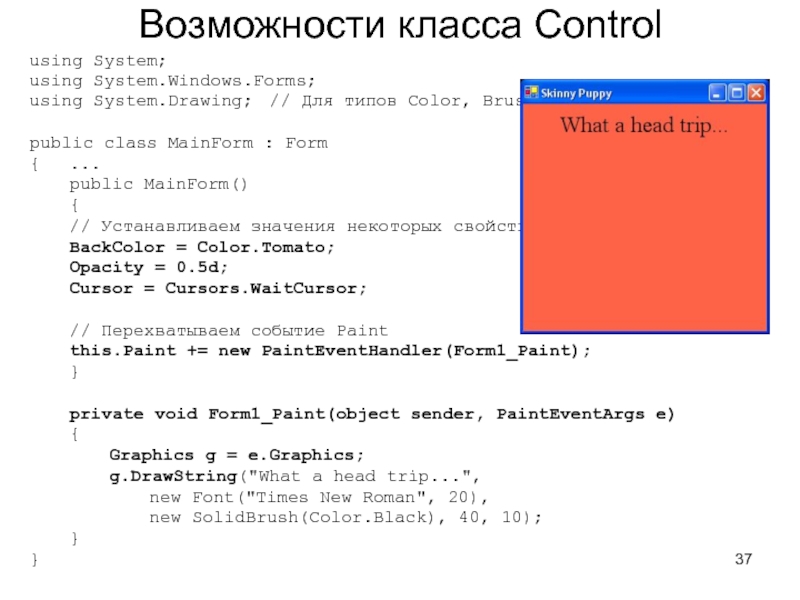 Возможности класса Control

using System;
using System.Windows.Forms;
using System.Drawing; // Для типов Color, Brus

public class MainForm : Form
{ ...
public MainForm()
{
// Устанавливаем значения некоторых свойст
BackColor = Color.Tomato;
Opacity = 0.5d;
Cursor = Cursors.WaitCursor;

// Перехватываем событие Paint
this.Paint += new PaintEventHandler(Form1_Paint);
}

private void Form1_Paint(object sender, PaintEventArgs e)
{
Graphics g = e.Graphics;
g.DrawString("What a head trip...",
new Font("Times New Roman", 20),
new SolidBrush(Color.Black), 40, 10);
}
}

Skinny Puppy

What a head trip...

37